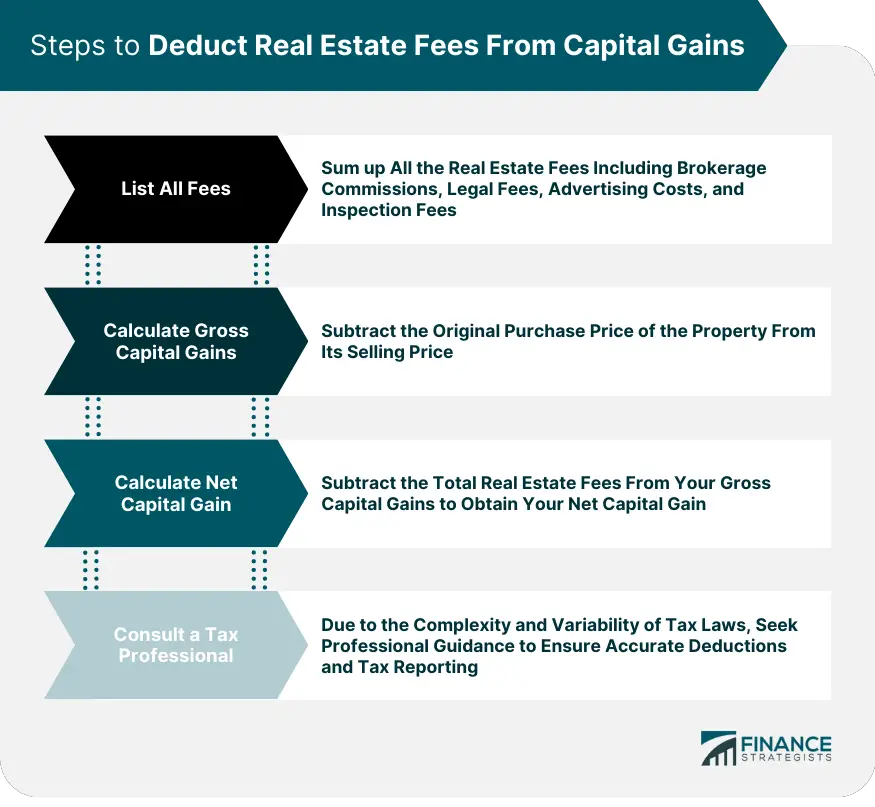 Steps to Deduct Real Estate Fees From Capital Gains

List All Fees

Sum up All the Real Estate Fees Including Brokerage Commissions, Legal Fees, Advertising Costs, and Inspection Fees

Calculate Gross Capital Gains

Subtract the Original Purchase Price of the Property From Its Selling Price

Calculate Net Capital Gain

Subtract the Total Real Estate Fees From Your Gross Capital Gains to Obtain Your Net Capital Gain

Consult a Tax Professional

Due to the Complexity and Variability of Tax Laws, Seek Professional Guidance to Ensure Accurate Deductions and Tax Reporting

FINANCE STRATEGISTS